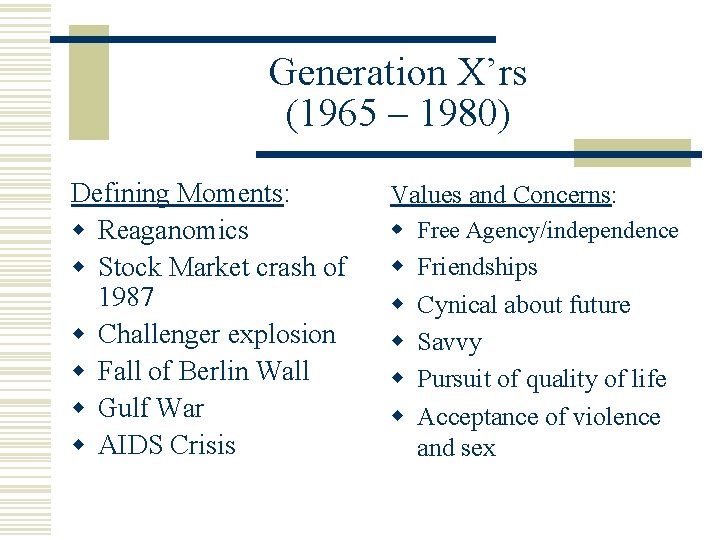 Generation X’rs
(1965 – 1980)

Defining Moments:
- Reaganomics
- Stock Market crash of 1987
- Challenger explosion
- Fall of Berlin Wall
- Gulf War
- AIDS Crisis

Values and Concerns:
- Free Agency/independence
- Friendships
- Cynical about future
- Savvy
- Pursuit of quality of life
- Acceptance of violence and sex